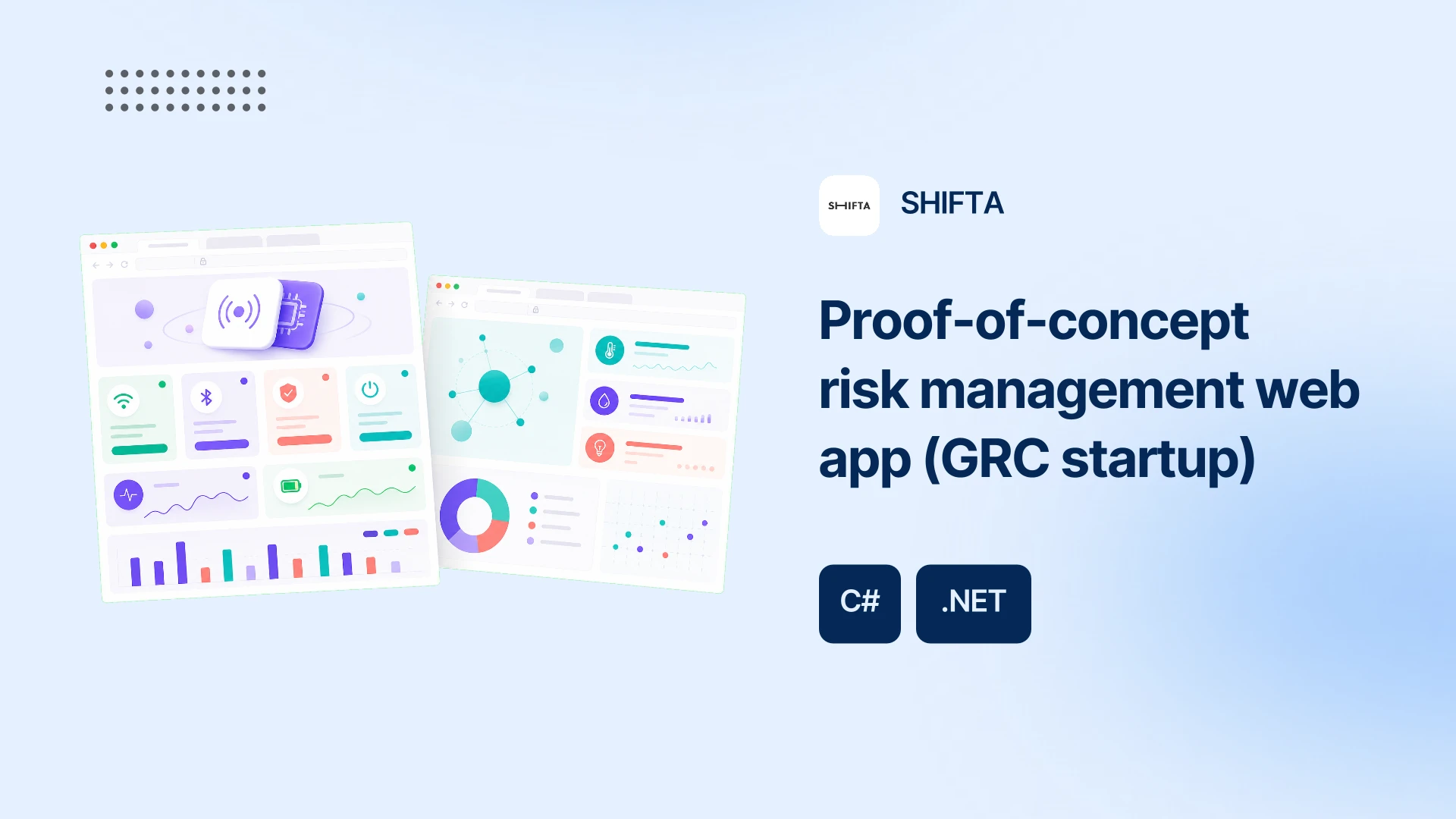 SHIFTA

SHIFTA

Proof-of-concept risk management web app (GRC startup)

C#

.NET